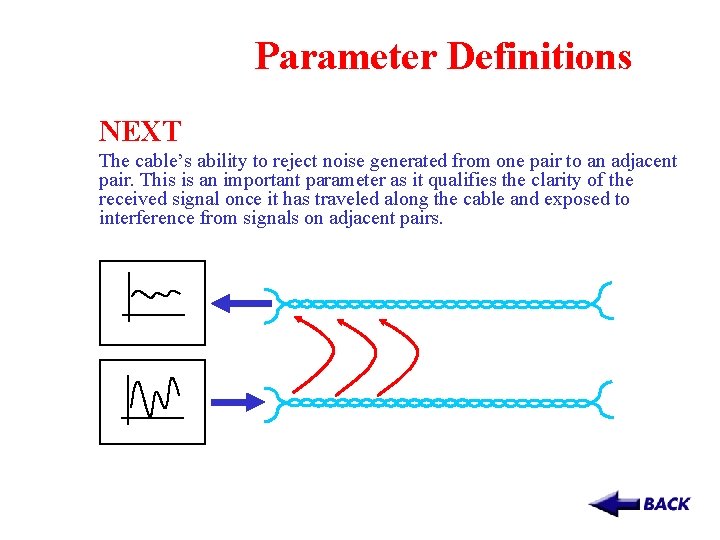 Parameter Definitions

NEXT

The cable's ability to reject noise generated from one pair to an adjacent pair. This is an important parameter as it qualifies the clarity of the received signal once it has traveled along the cable and exposed to interference from signals on adjacent pairs.

BACK